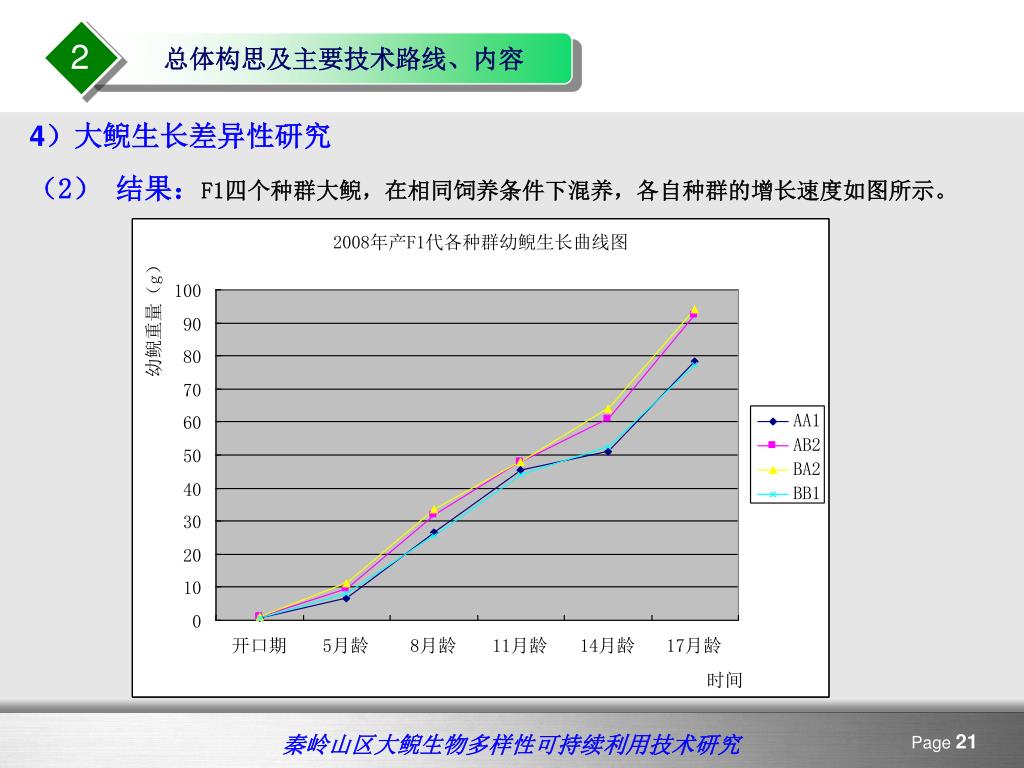 2

总体构思及主要技术路线、内容

4）大鲵生长差异性研究

（2） 结果：F1四个种群大鲵，在相同饲养条件下混养，各自种群的增长速度如图所示。

2008年产F1代各种群幼鲵生长曲线图

幼鲵重量（g）

100
90
80
70
60
50
40
30
20
10
0

开口期 5月龄 8月龄 11月龄 14月龄 17月龄

时间

AA1
AB2
BA2
BB1

秦岭山区大鲵生物多样性可持续利用技术研究

Page 21